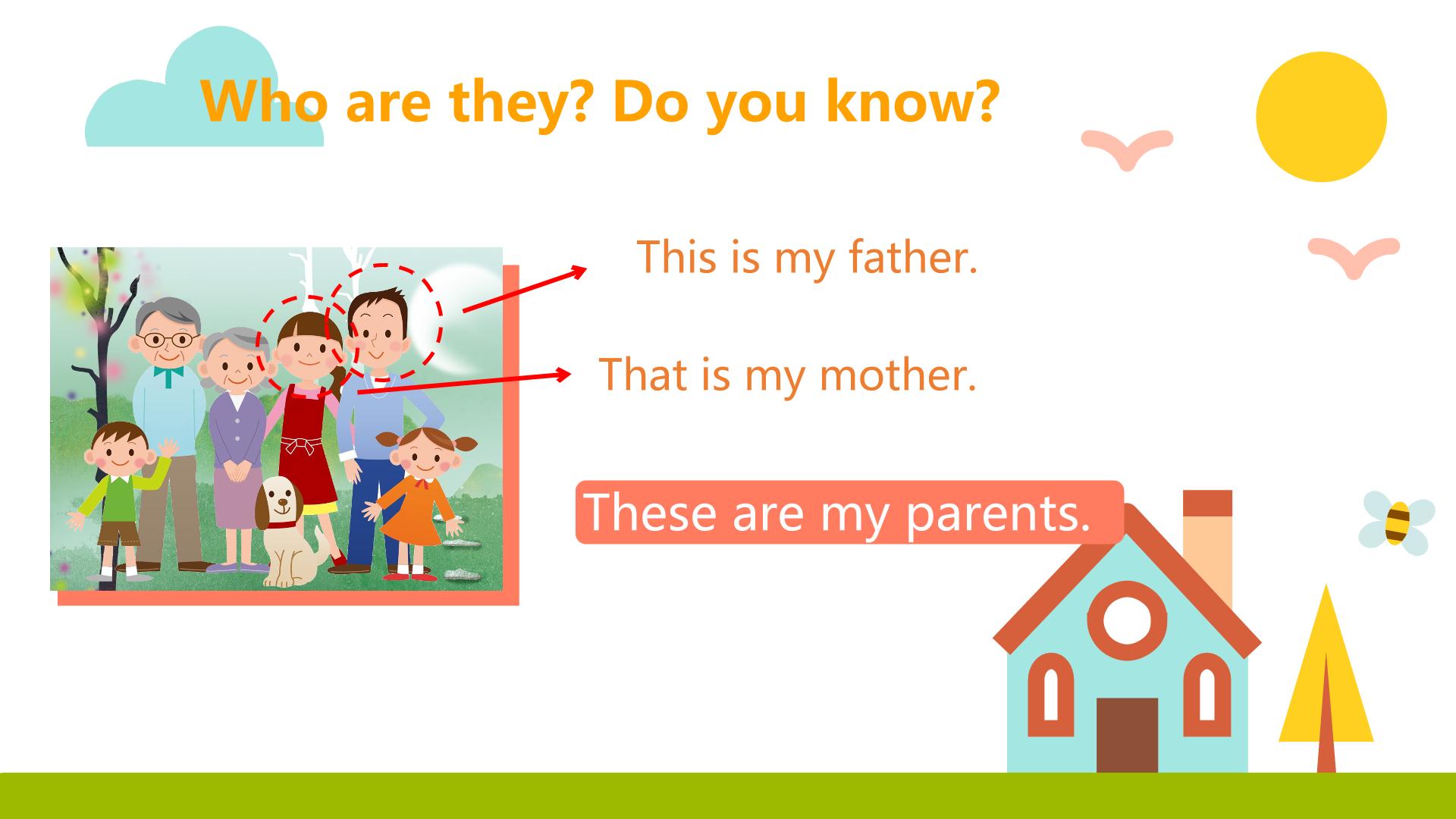 Who are they? Do you know?

This is my father.

That is my mother.

These are my parents.